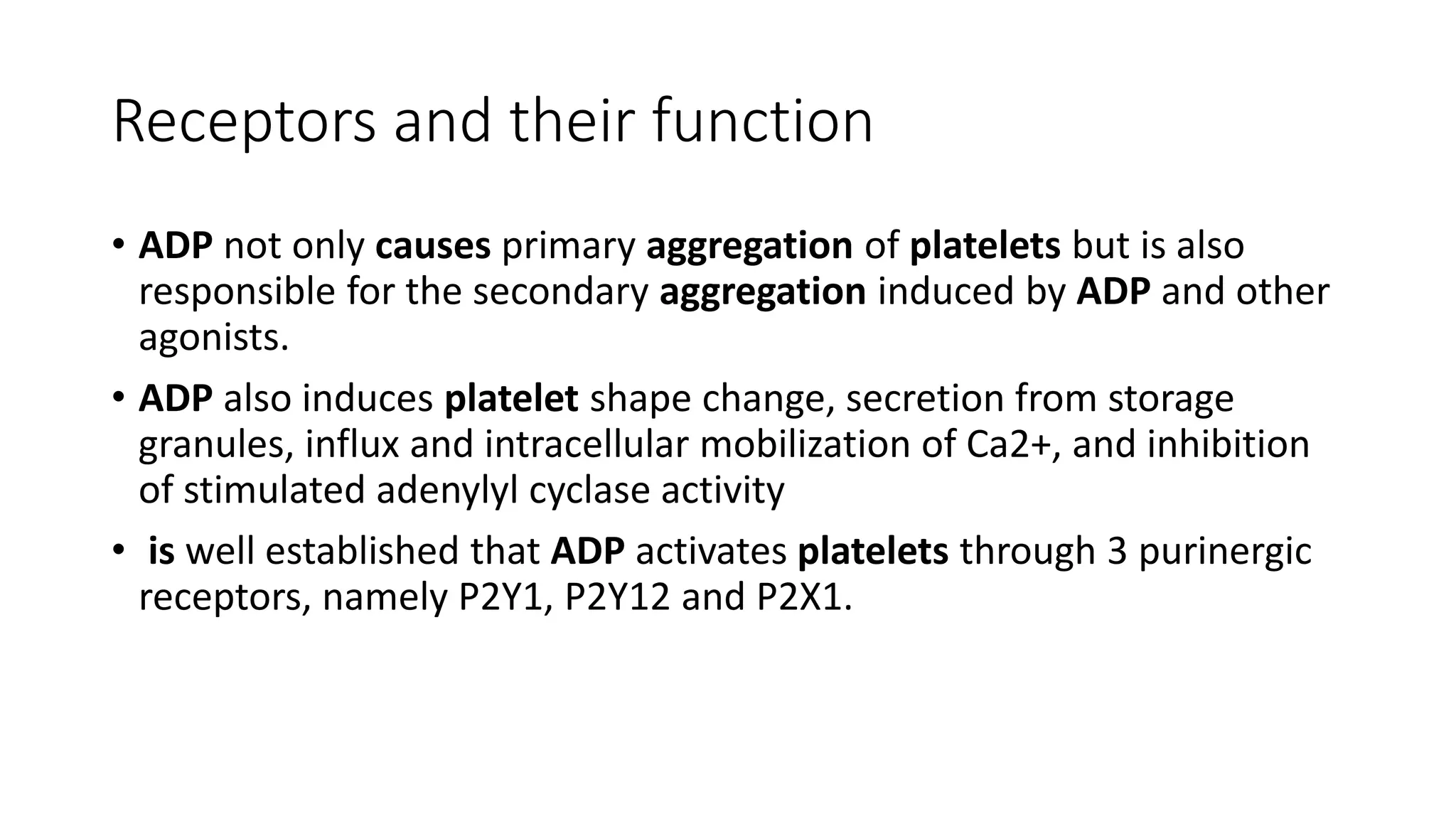 Receptors and their function

• ADP not only causes primary aggregation of platelets but is also responsible for the secondary aggregation induced by ADP and other agonists.

• ADP also induces platelet shape change, secretion from storage granules, influx and intracellular mobilization of Ca2+, and inhibition of stimulated adenylyl cyclase activity

• is well established that ADP activates platelets through 3 purinergic receptors, namely P2Y1, P2Y12 and P2X1.